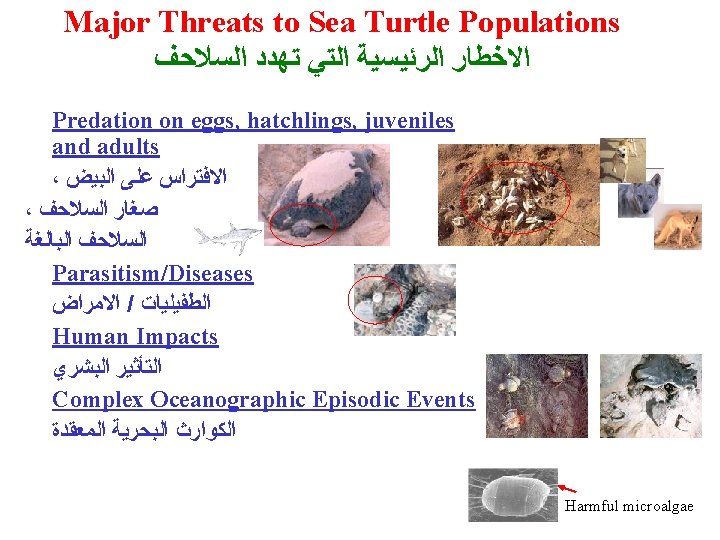 Major Threats to Sea Turtle Populations
الاخطار الرئيسية التي تهدد السلاحف

Predation on eggs, hatchlings, juveniles and adults
الافتراس على البيض ،
صغار السلاحف ،
السلاحف البالغة

Parasitism/Diseases
الطفيليات / الامراض

Human Impacts
التأثير البشري

Complex Oceanographic Episodic Events
الكوارث البحرية المعقدة

Harmful microalgae